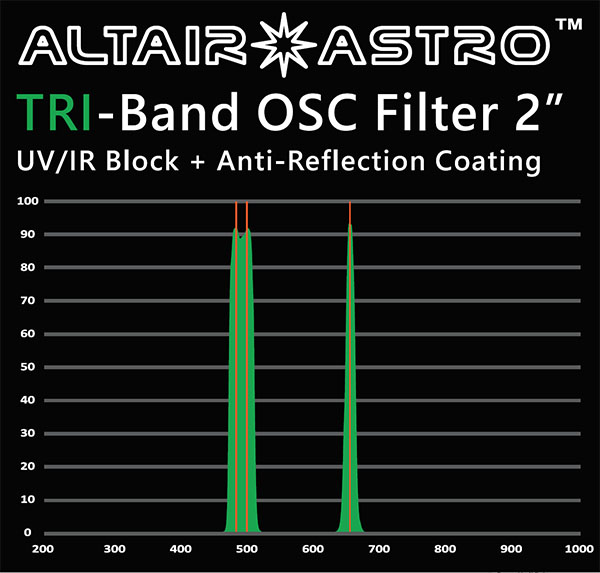 ALTAIR ASTRO™

TRI-Band OSC Filter 2"
UV/IR Block + Anti-Reflection Coating

100
90
80
70
60
50
40
30
20
10
0
200 300 400 500 600 700 800 900 1000